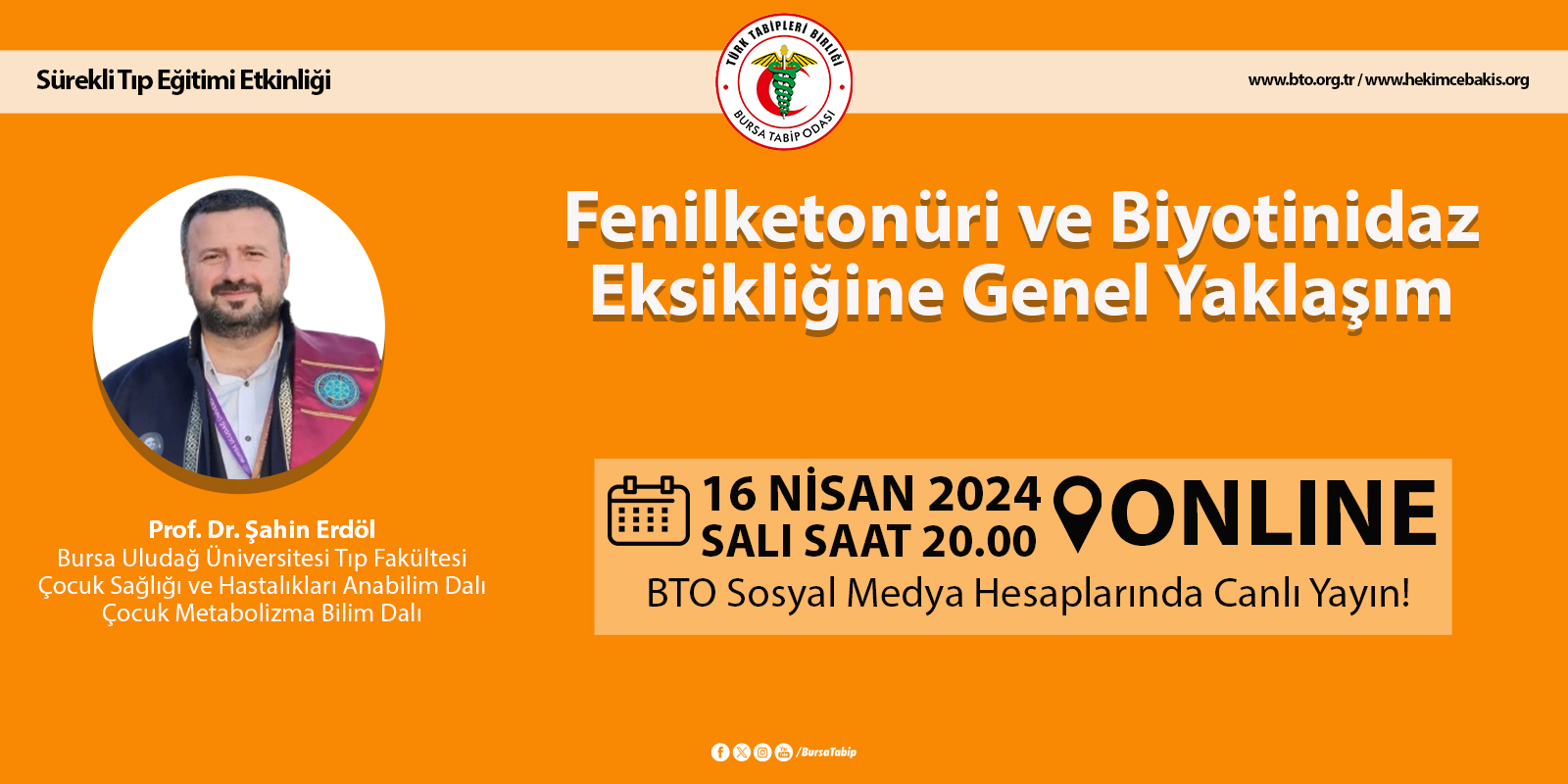 Sürekli Tıp Eğitimi Etkinliği

TÜRK TABİPLERİ BİRLİĞİ
BURSA TABİP ODASI

www.bto.org.tr / www.hekimcebakis.org

Fenilketonüri ve Biyotinidaz Eksikliğine Genel Yaklaşım

Prof. Dr. Şahin Erdöl
Bursa Uludağ Üniversitesi Tıp Fakültesi
Çocuk Sağlığı ve Hastalıkları Anabilim Dalı
Çocuk Metabolizma Bilim Dalı

16 NİSAN 2024
SALI SAAT 20.00
ONLINE
BTO Sosyal Medya Hesaplarında Canlı Yayın!

/BursaTabip